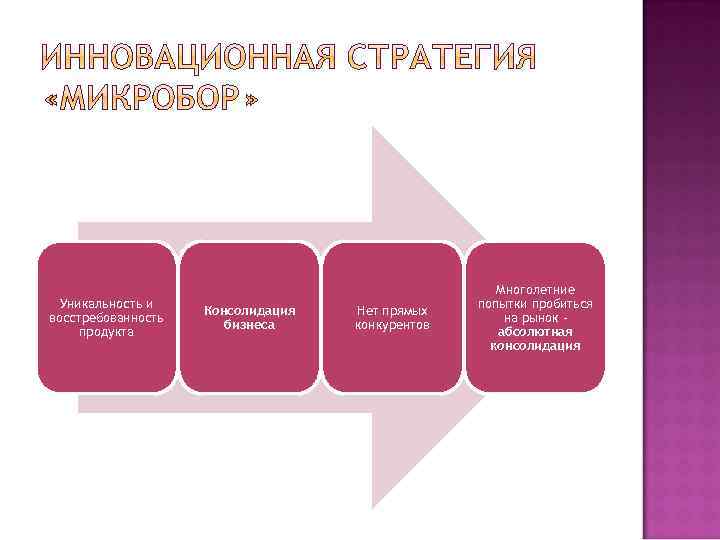 ИННОВАЦИОННАЯ СТРАТЕГИЯ «МИКРОБОР»

Уникальность и восстребованность продукта

Консолидация бизнеса

Нет прямых конкурентов

Многолетние попытки пробиться на рынок - абсолютная консолидация